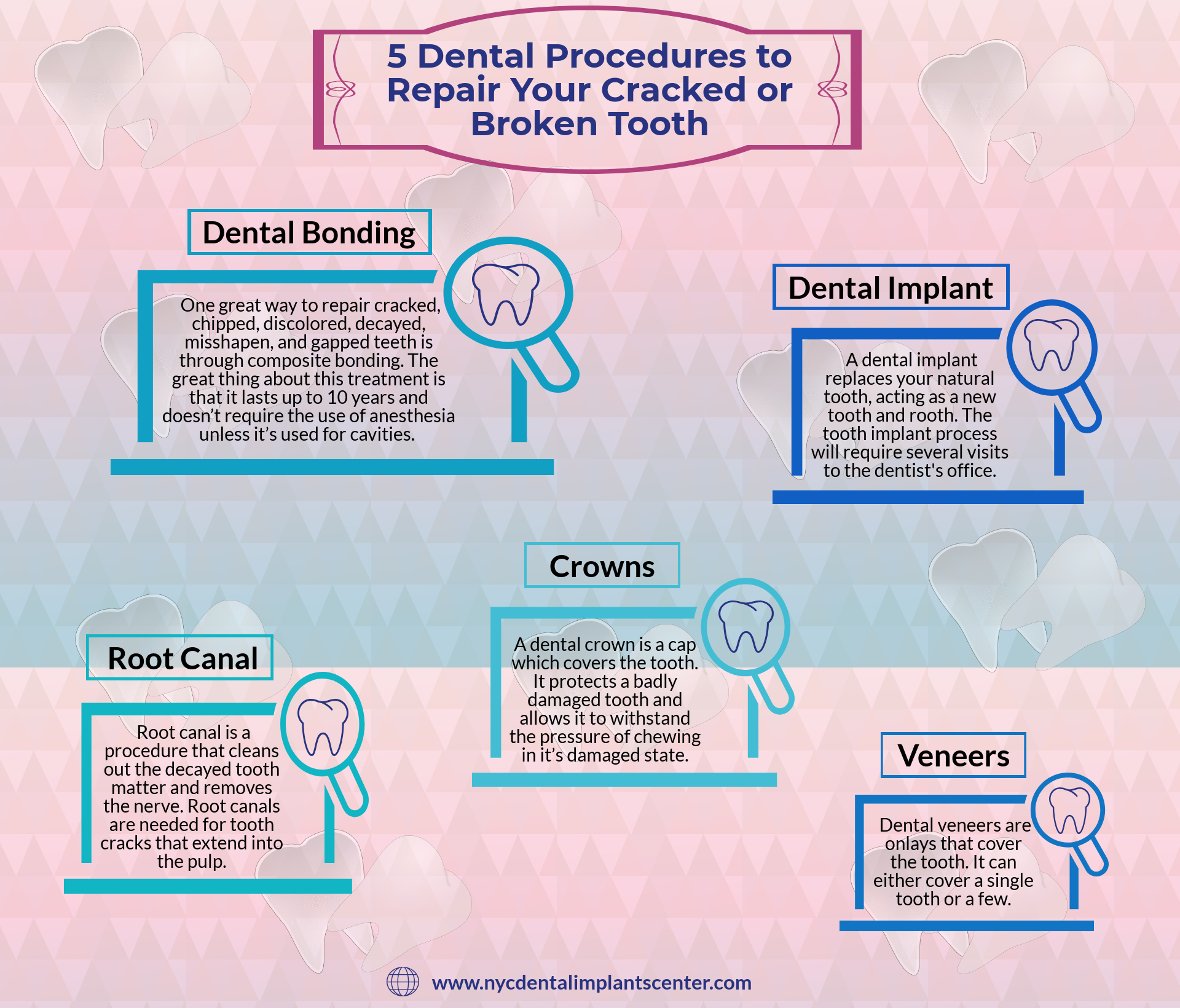 5 Dental Procedures to Repair Your Cracked or Broken Tooth

Dental Bonding

One great way to repair cracked, chipped, discolored, decayed, misshapen, and gapped teeth is through composite bonding. The great thing about this treatment is that it lasts up to 10 years and doesn't require the use of anesthesia unless it's used for cavities.

Dental Implant

A dental implant replaces your natural tooth, acting as a new tooth and rooth. The tooth implant process will require several visits to the dentist's office.

Crowns

A dental crown is a cap which covers the tooth. It protects a badly damaged tooth and allows it to withstand the pressure of chewing in it's damaged state.

Root Canal

Root canal is a procedure that cleans out the decayed tooth matter and removes the nerve. Root canals are needed for tooth cracks that extend into the pulp.

Veneers

Dental veneers are onlays that cover the tooth. It can either cover a single tooth or a few.

www.nycdentalimplantscenter.com